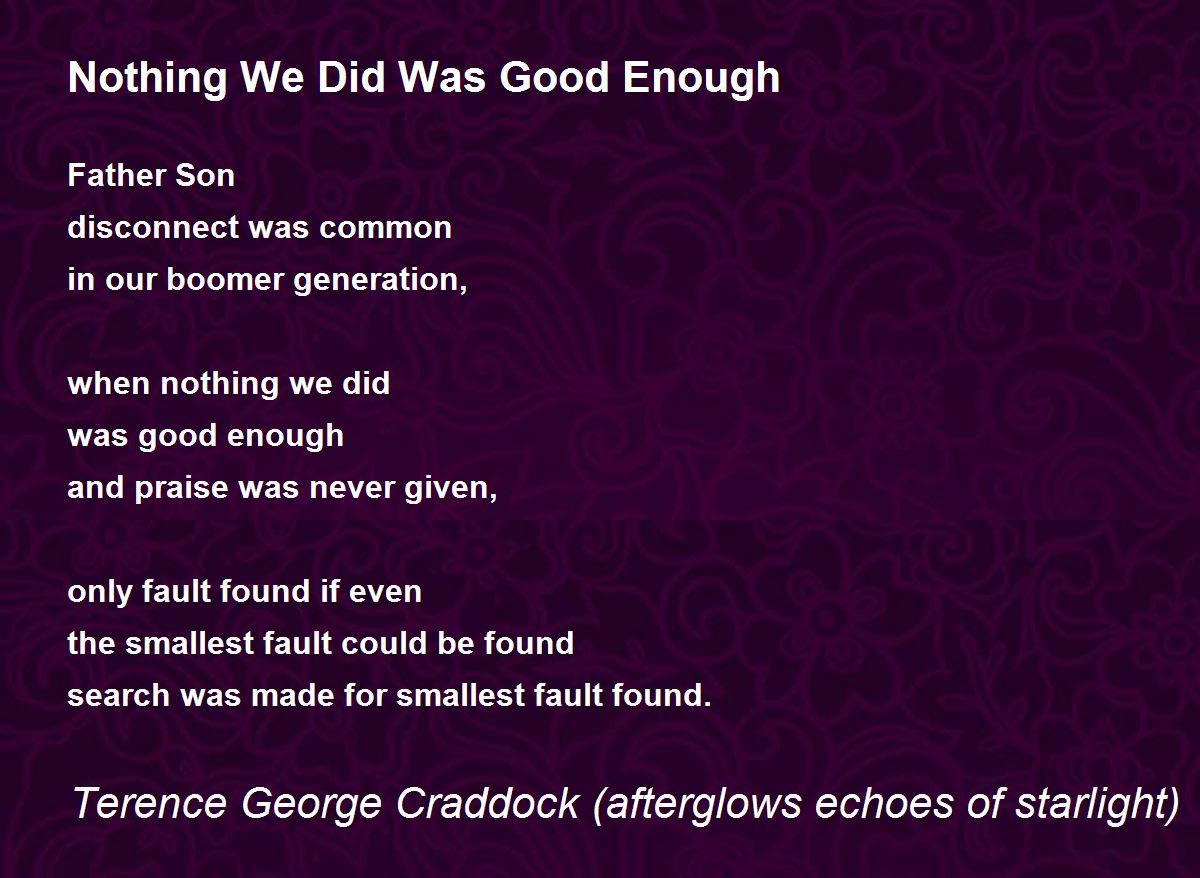 Nothing We Did Was Good Enough

Father Son
disconnect was common
in our boomer generation,

when nothing we did
was good enough
and praise was never given,

only fault found if even
the smallest fault could be found
search was made for smallest fault found.

Terence George Craddock (afterglows echoes of starlight)